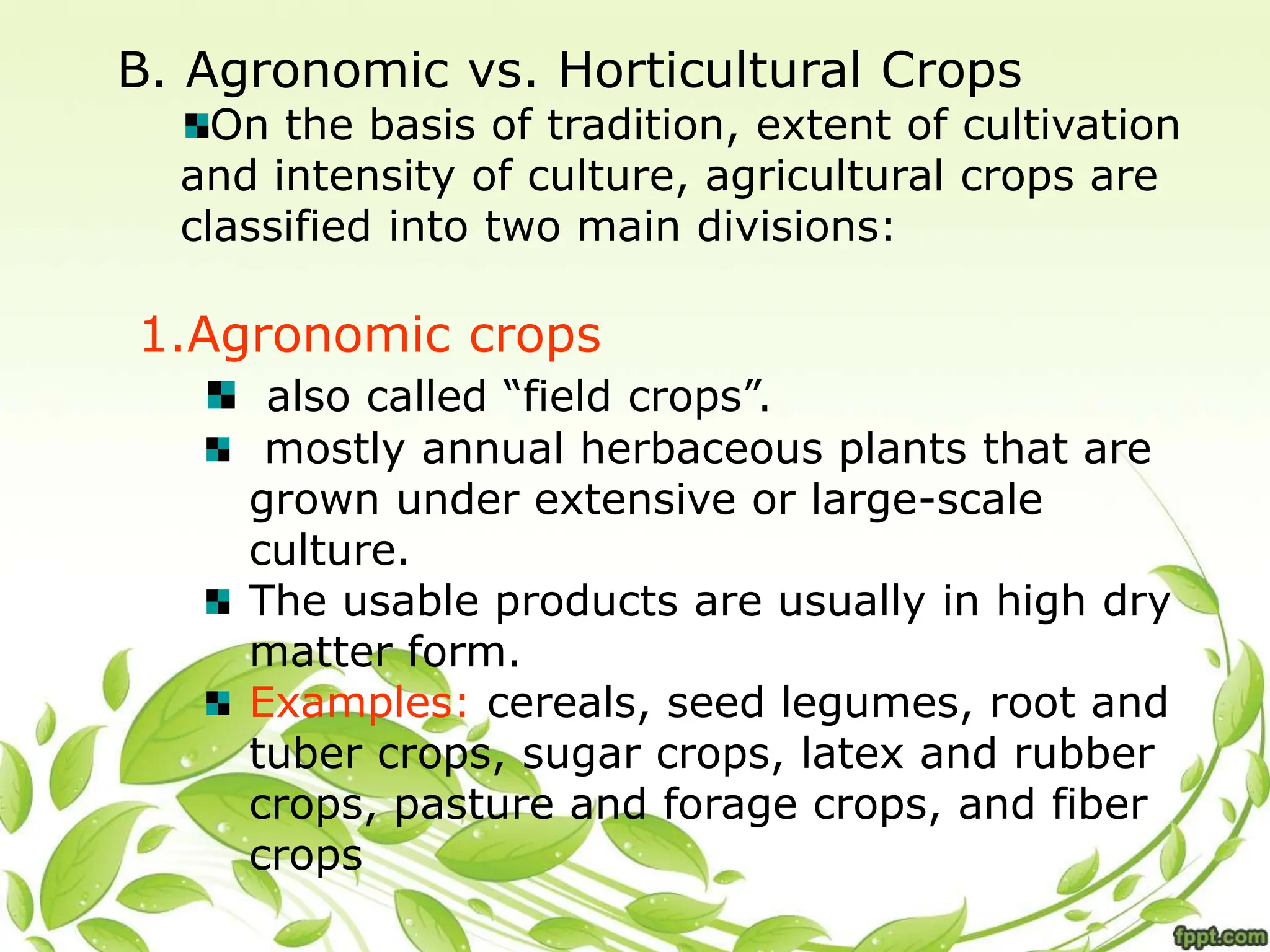 B. Agronomic vs. Horticultural Crops

On the basis of tradition, extent of cultivation and intensity of culture, agricultural crops are classified into two main divisions:

1.Agronomic crops

also called “field crops”.

mostly annual herbaceous plants that are grown under extensive or large-scale culture.

The usable products are usually in high dry matter form.

Examples: cereals, seed legumes, root and tuber crops, sugar crops, latex and rubber crops, pasture and forage crops, and fiber crops

fppt.com